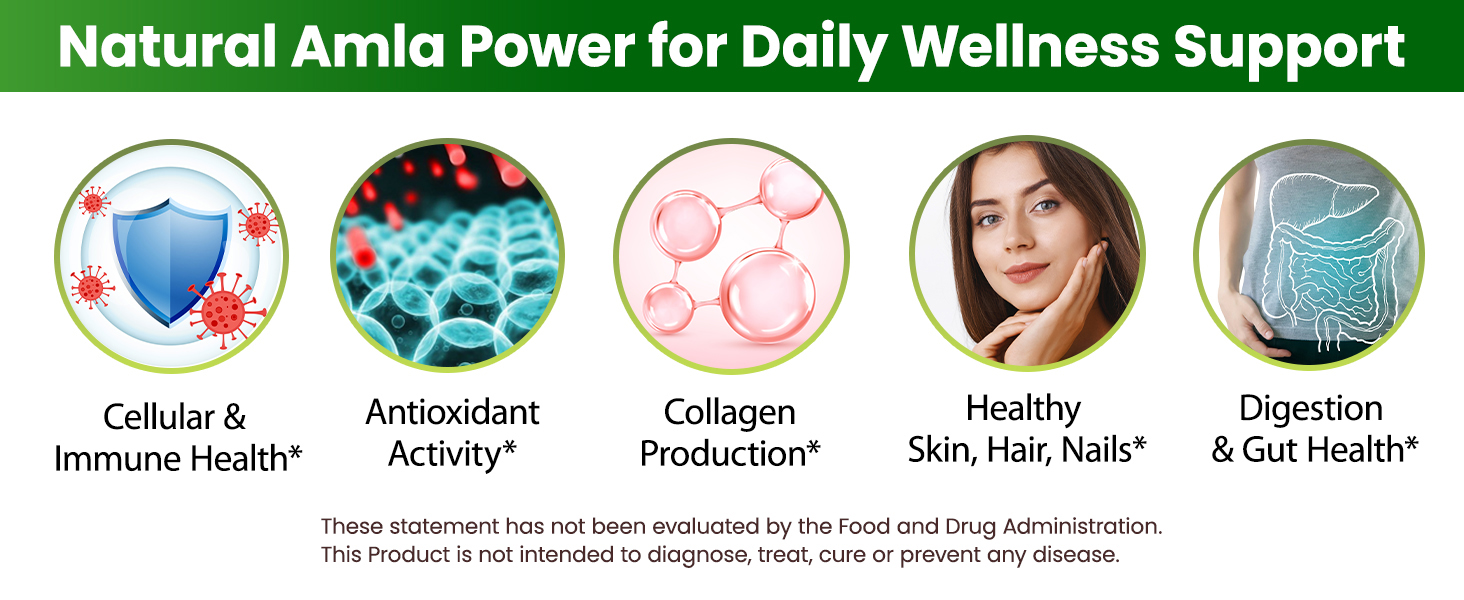 Natural Amla Power for Daily Wellness Support

Cellular & Immune Health*

Antioxidant Activity*

Collagen Production*

Healthy Skin, Hair, Nails*

Digestion & Gut Health*

These statement has not been evaluated by the Food and Drug Administration. This Product is not intended to diagnose, treat, cure or prevent any disease.